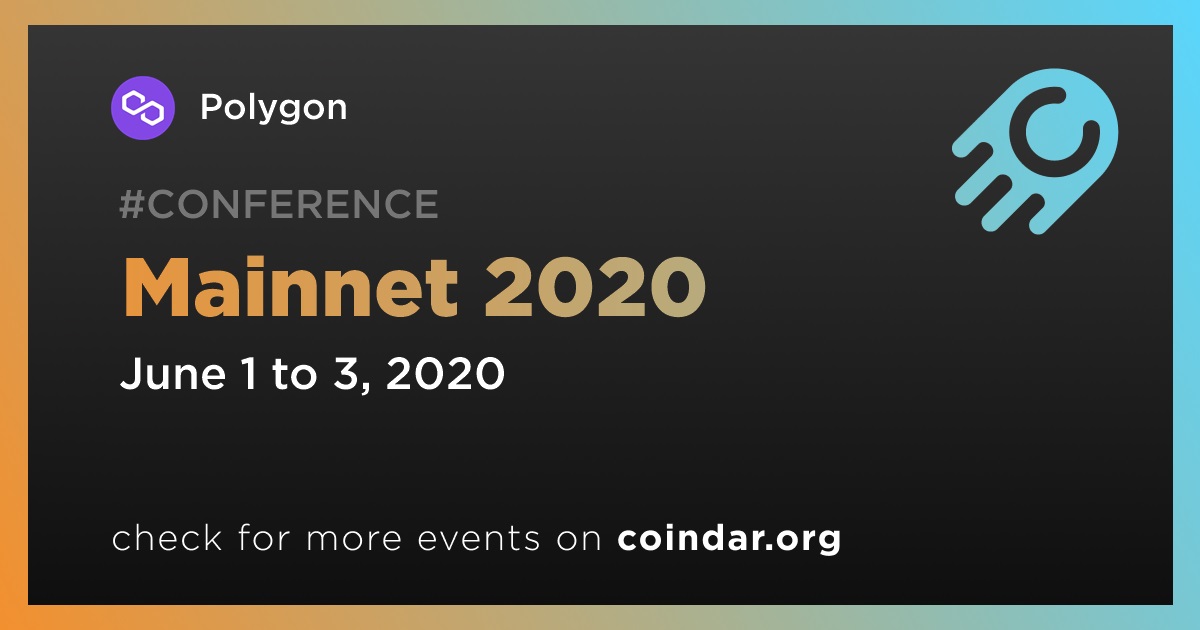 Polygon

#CONFERENCE

Mainnet 2020

June 1 to 3, 2020

check for more events on coindar.org